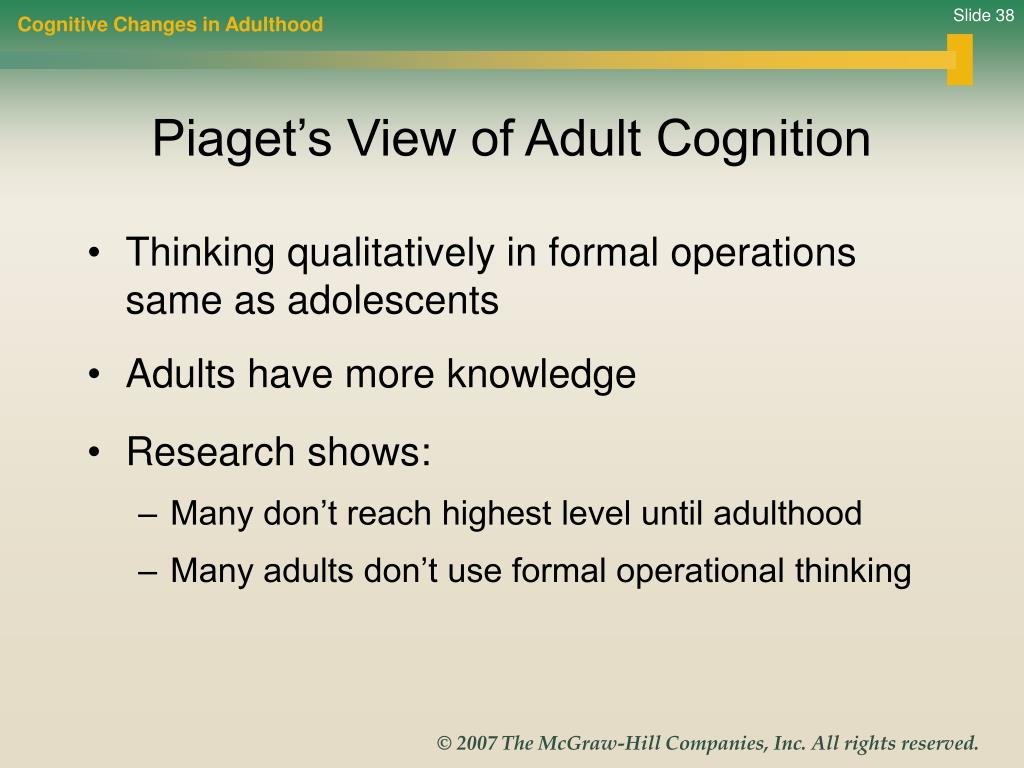 Cognitive Changes in Adulthood

Slide 38

Piaget’s View of Adult Cognition

• Thinking qualitatively in formal operations same as adolescents

• Adults have more knowledge

• Research shows:

– Many don’t reach highest level until adulthood

– Many adults don’t use formal operational thinking

© 2007 The McGraw-Hill Companies, Inc. All rights reserved.